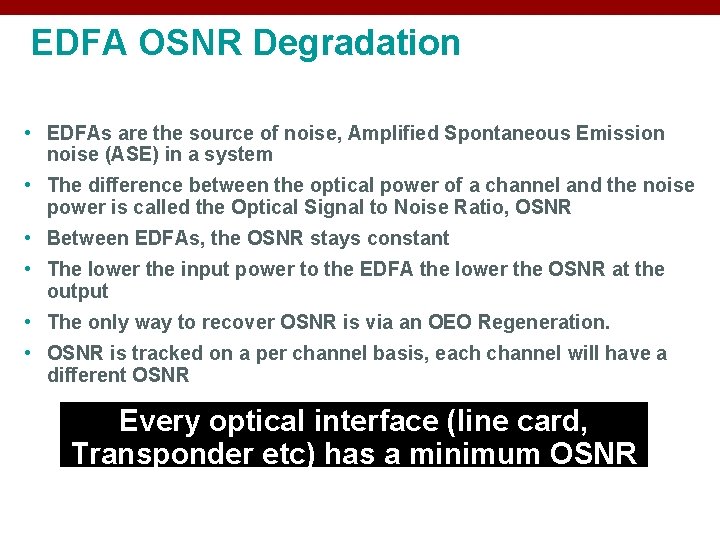 EDFA OSNR Degradation

• EDFAs are the source of noise, Amplified Spontaneous Emission noise (ASE) in a system
• The difference between the optical power of a channel and the noise power is called the Optical Signal to Noise Ratio, OSNR
• Between EDFAs, the OSNR stays constant
• The lower the input power to the EDFA the lower the OSNR at the output
• The only way to recover OSNR is via an OEO Regeneration.
• OSNR is tracked on a per channel basis, each channel will have a different OSNR

Every optical interface (line card, Transponder etc) has a minimum OSNR